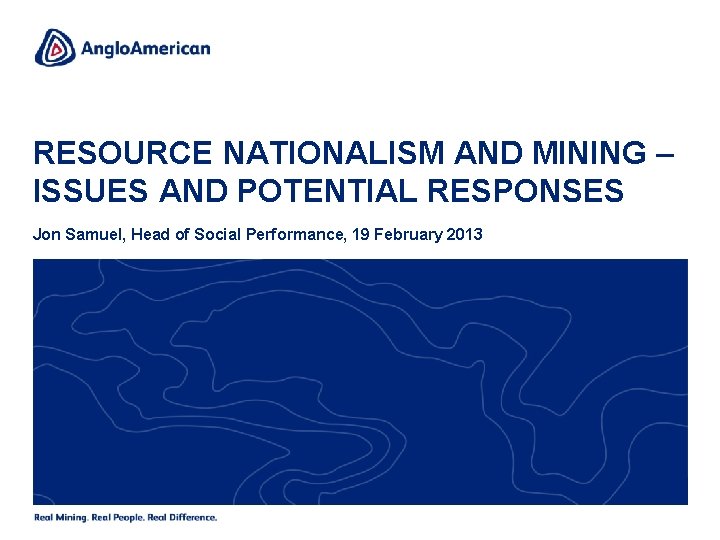 AngloAmerican

RESOURCE NATIONALISM AND MINING – ISSUES AND POTENTIAL RESPONSES

Jon Samuel, Head of Social Performance, 19 February 2013

Real Mining. Real People. Real Difference.